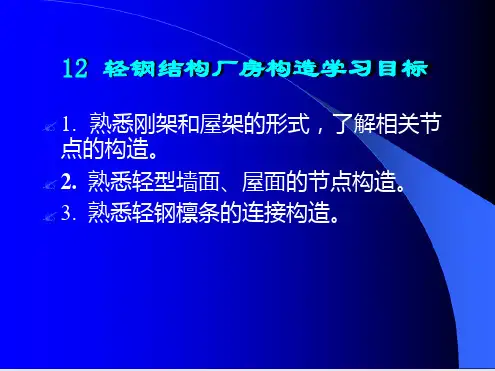 12 轻钢结构厂房构造学习目标

1. 熟悉刚架和屋架的形式，了解相关节点的构造。

2. 熟悉轻型墙面、屋面的节点构造。

3. 熟悉轻钢檩条的连接构造。